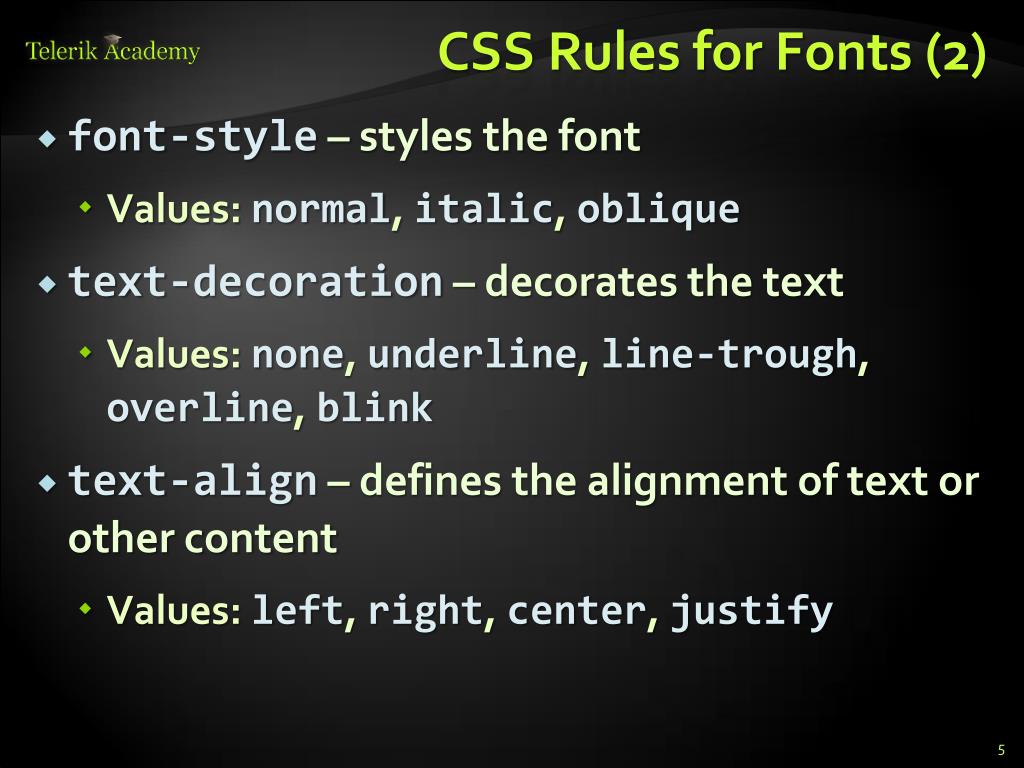 Telerik Academy

CSS Rules for Fonts (2)

font-style – styles the font

Values: normal, italic, oblique

text-decoration – decorates the text

Values: none, underline, line-trough, overline, blink

text-align – defines the alignment of text or other content

Values: left, right, center, justify

5